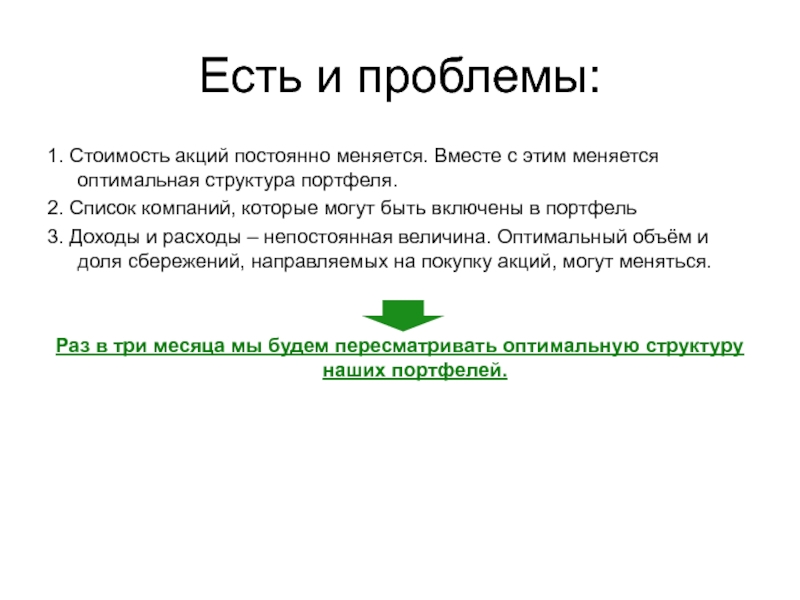 Есть и проблемы:

1. Стоимость акций постоянно меняется. Вместе с этим меняется оптимальная структура портфеля.

2. Список компаний, которые могут быть включены в портфель

3. Доходы и расходы – непостоянная величина. Оптимальный объём и доля сбережений, направляемых на покупку акций, могут меняться.

Раз в три месяца мы будем пересматривать оптимальную структуру наших портфелей.